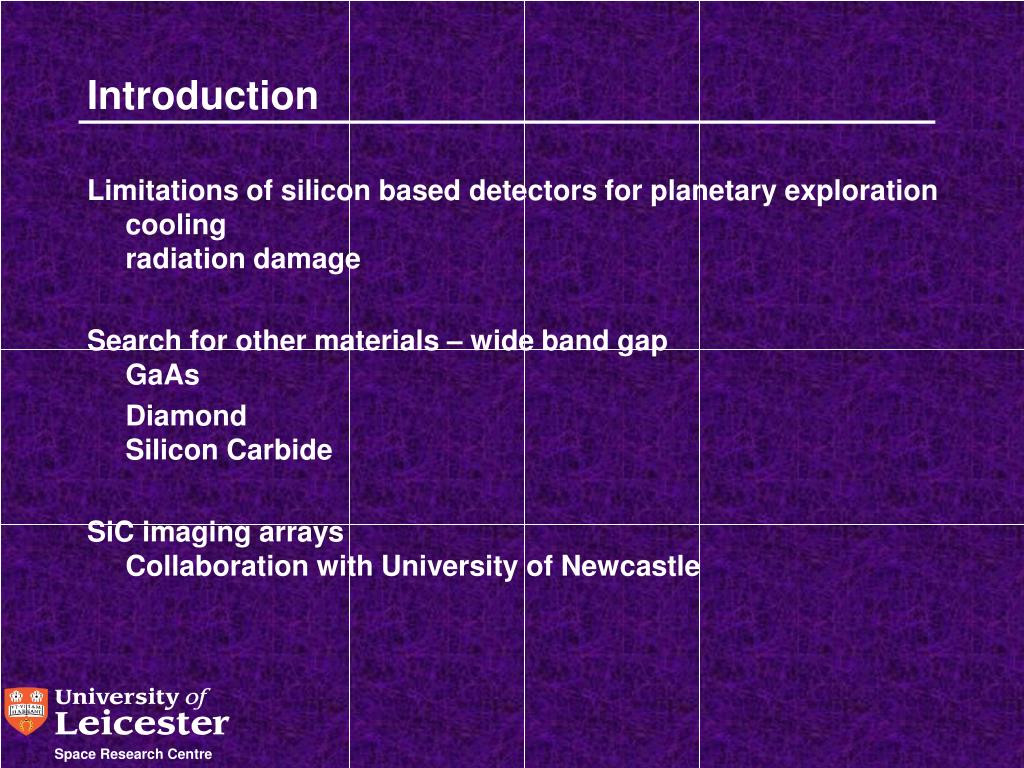 Introduction

Limitations of silicon based detectors for planetary exploration
cooling
radiation damage

Search for other materials – wide band gap
GaAs
Diamond
Silicon Carbide

SiC imaging arrays
Collaboration with University of Newcastle

University of Leicester
Space Research Centre